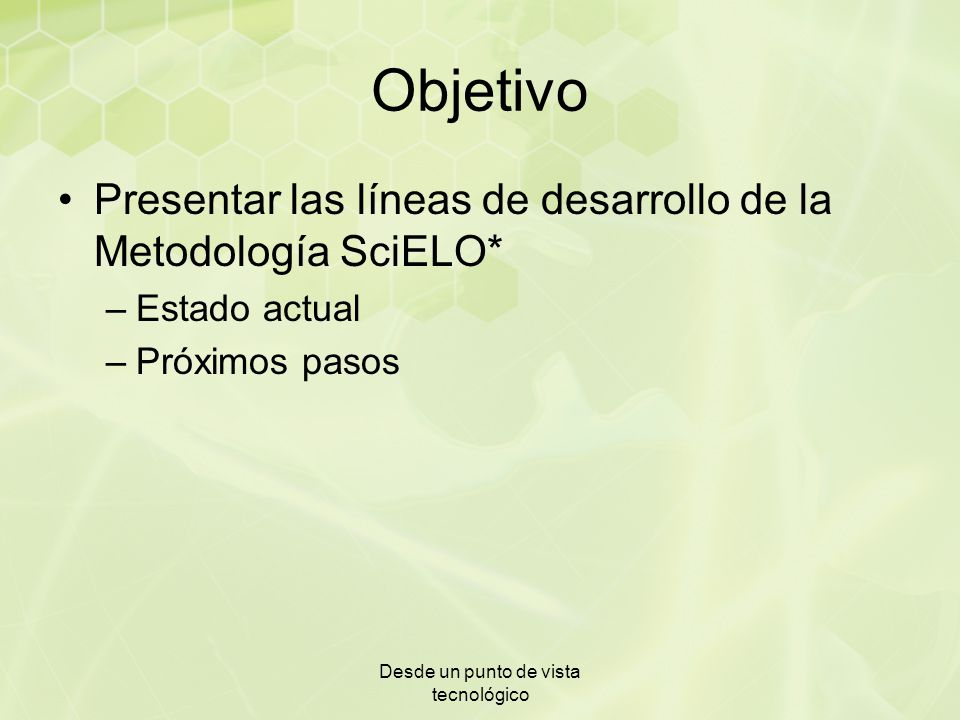 Objetivo

• Presentar las líneas de desarrollo de la Metodología SciELO*
– Estado actual
– Próximos pasos

Desde un punto de vista tecnológico